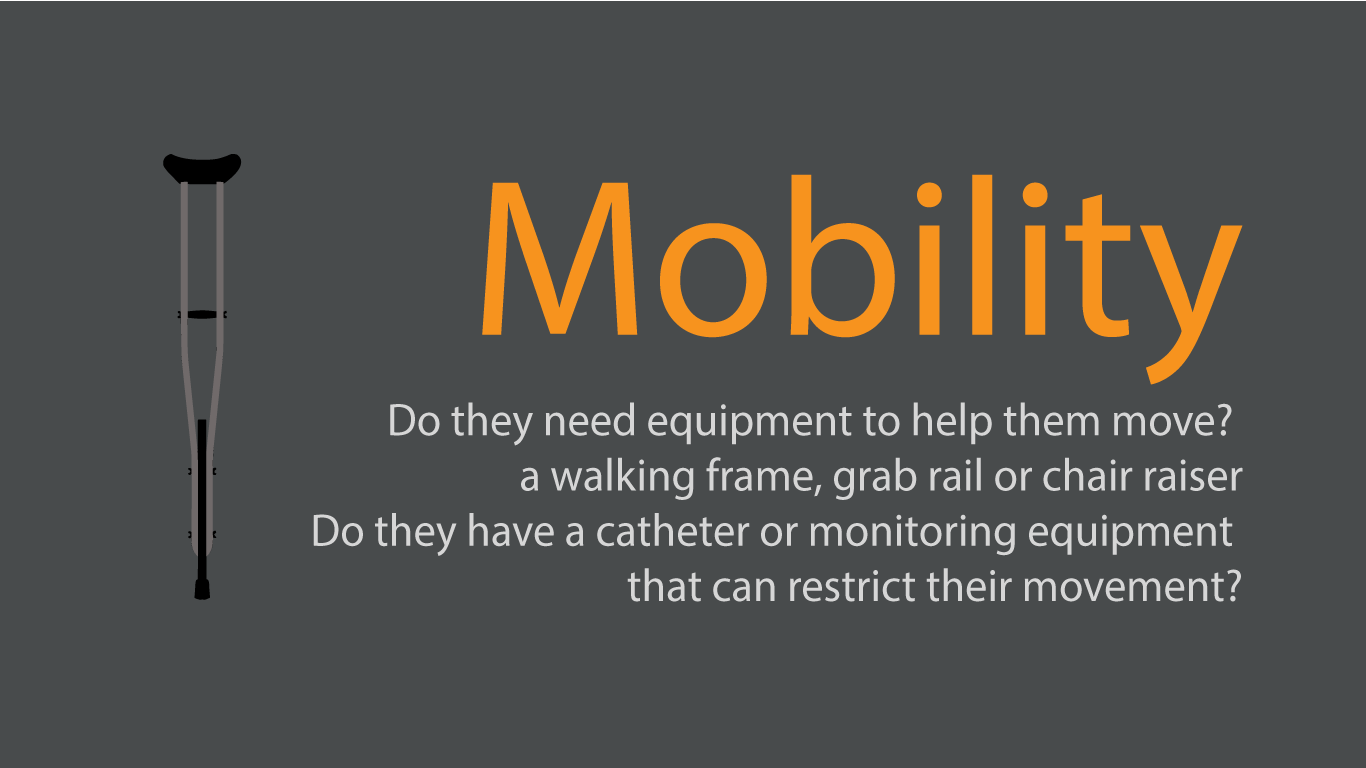 Mobility

Do they need equipment to help them move?
a walking frame, grab rail or chair raiser
Do they have a catheter or monitoring equipment
that can restrict their movement?